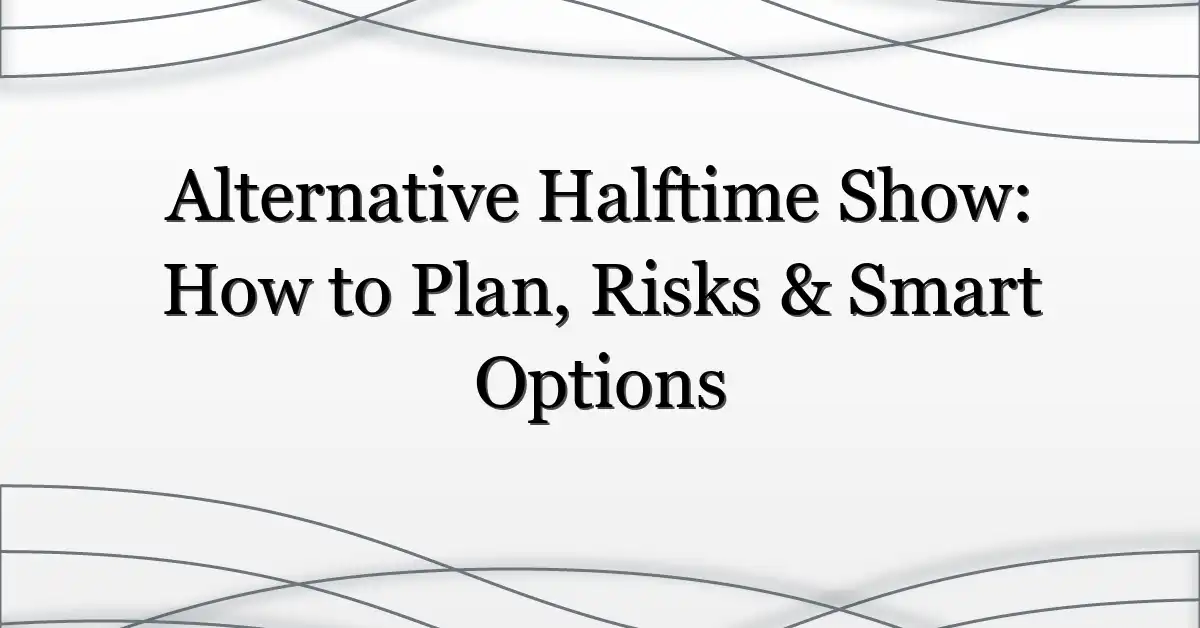 Alternative Halftime Show: How to Plan, Risks & Smart Options